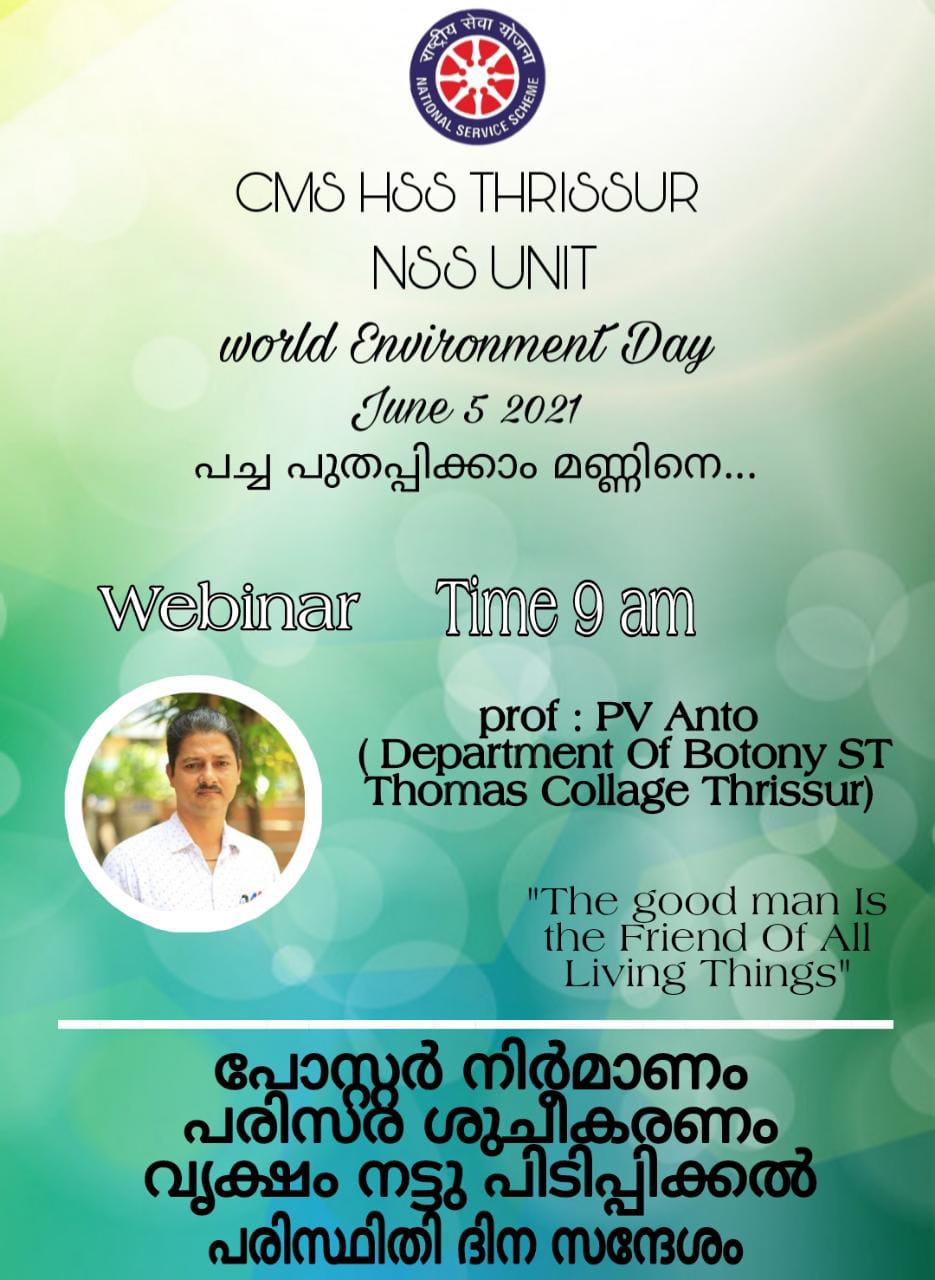 राष्ट्रीय सेवा योजना
NATIONAL SERVICE SCHEME

CMS HSS THRISSUR
NSS UNIT

world Environment Day
June 5 2021

പച്ച പുതപ്പിക്കാം മണ്ണിനെ...

Webinar Time 9 am

prof : PV Anto
( Department Of Botony ST Thomas Collage Thrissur)

"The good man Is the Friend Of All Living Things"

പോസ്റ്റർ നിർമാണം
പരിസര ശുചീകരണം
വൃക്ഷം നട്ടു പിടിപ്പിക്കൽ
പരിസ്ഥിതി ദിന സന്ദേശം